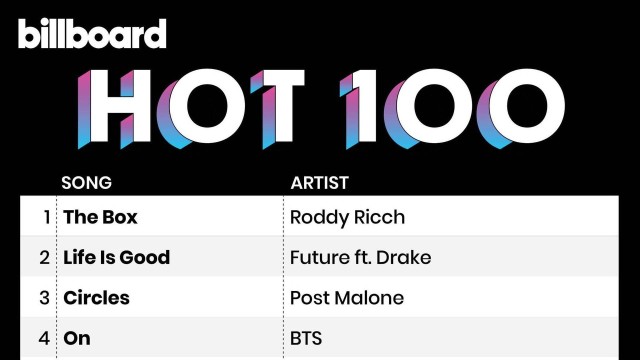 billboard

HOT 100

| | SONG | ARTIST |
|---|---|---|
| 1 | The Box | Roddy Ricch |
| 2 | Life Is Good | Future ft. Drake |
| 3 | Circles | Post Malone |
| 4 | On | BTS |